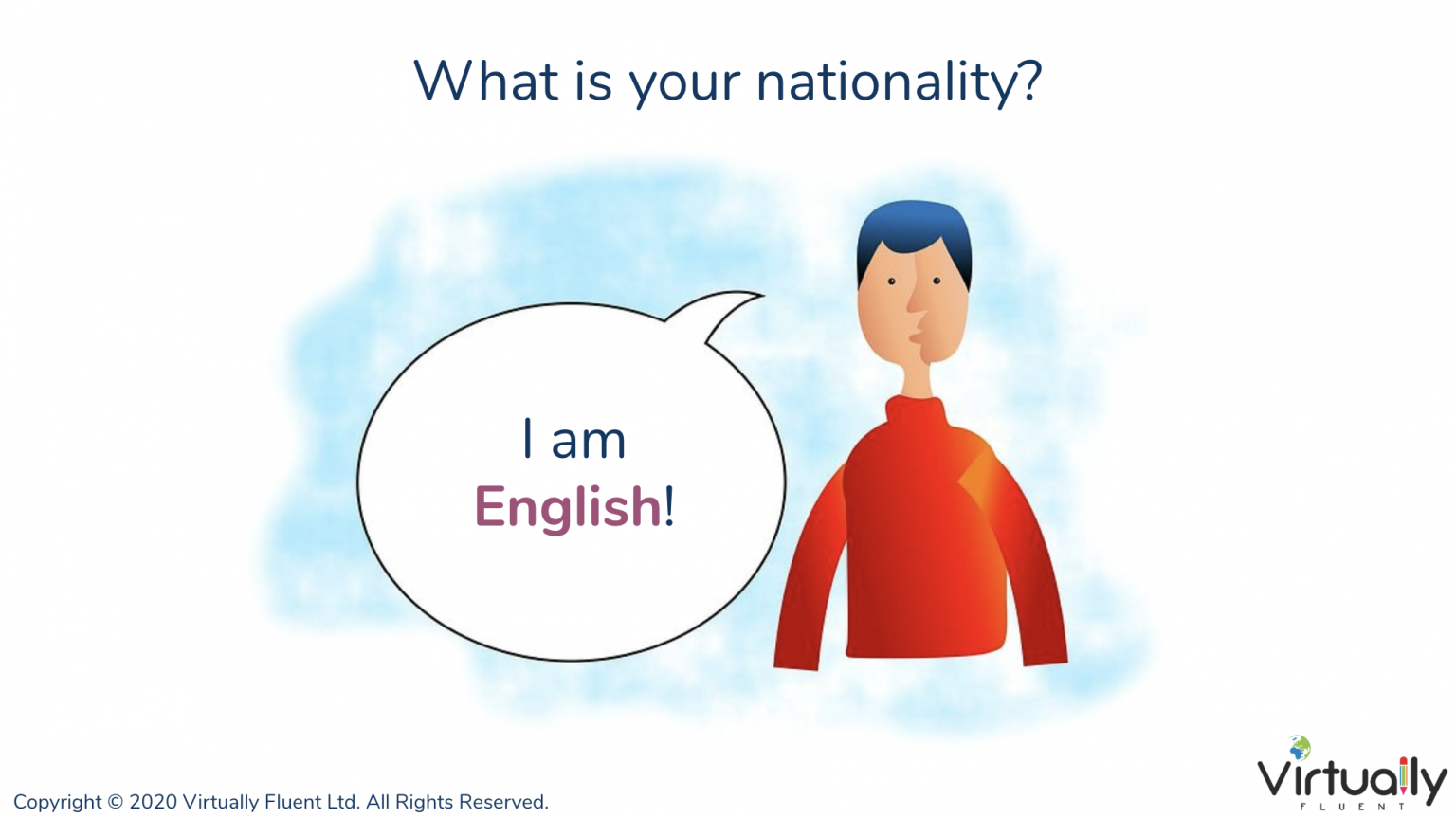 What is your nationality?

I am English!

Copyright © 2020 Virtually Fluent Ltd. All Rights Reserved.

Virtually
FLUENT